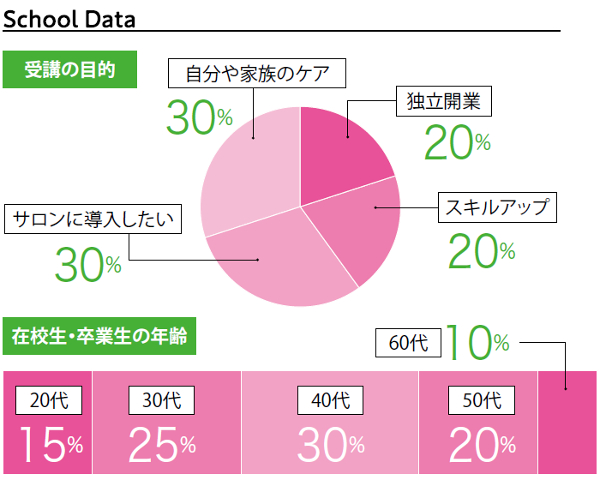 School Data

受講の目的

自分や家族のケア
30%

独立開業
20%

スキルアップ
20%

サロンに導入したい
30%

在校生・卒業生の年齢

60代 10%

20代
15%

30代
25%

40代
30%

50代
20%